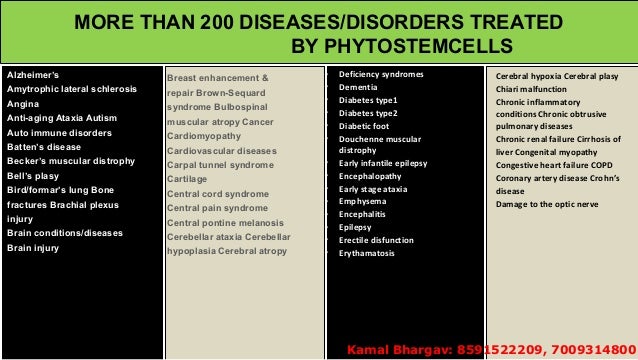 MORE THAN 200 DISEASES/DISORDERS TREATED BY PHYTOSTEMCELLS

Alzheimer's
Amytrophic lateral schlerosis
Angina
Anti-aging Ataxia Autism
Auto immune disorders
Batten's disease
Becker's muscular distrophy
Bell's plasy
Bird/formar's lung Bone fractures Brachial plexus injury
Brain conditions/diseases
Brain injury

Breast enhancement & repair Brown-Sequard syndrome Bulbospinal muscular atropy Cancer
Cardiomyopathy
Cardiovascular diseases
Carpal tunnel syndrome
Cartilage
Central cord syndrome
Central pain syndrome
Central pontine melanosis
Cerebellar ataxia Cerebellar hypoplasia Cerebral atropy

Deficiency syndromes
Dementia
Diabetes type1
Diabetes type2
Diabetic foot
Douchenne muscular distrophy
Early infantile epilepsy
Encephalopathy
Early stage ataxia
Emphysema
Encephalitis
Epilepsy
Erectile disfunction
Erythamatosis

Cerebral hypoxia Cerebral plasy
Chiari malfunction
Chronic inflammatory conditions Chronic obtrusive pulmonary diseases
Chronic renal failure Cirrhosis of liver Congenital myopathy
Congestive heart failure COPD
Coronary artery disease Crohn's disease
Damage to the optic nerve

Kamal Bhargav: 8591522209, 7009314800